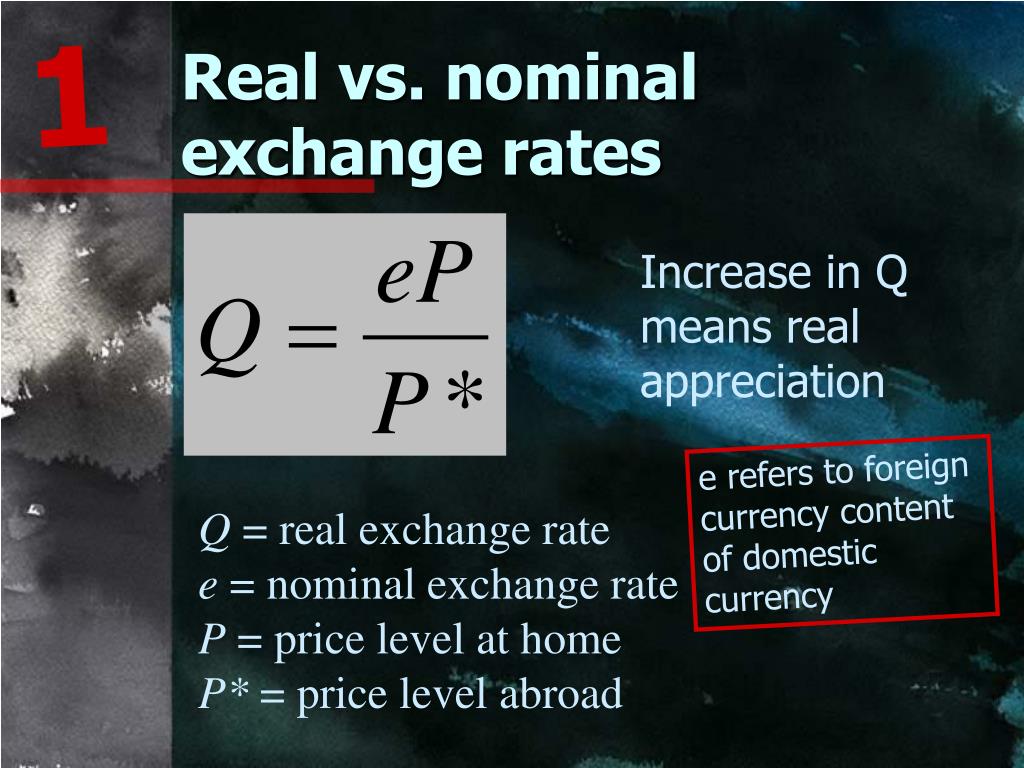 1

Real vs. nominal exchange rates

$Q = \frac{eP}{P*}$

Increase in Q means real appreciation

e refers to foreign currency content of domestic currency

$Q$ = real exchange rate
$e$ = nominal exchange rate
$P$ = price level at home
$P*$ = price level abroad